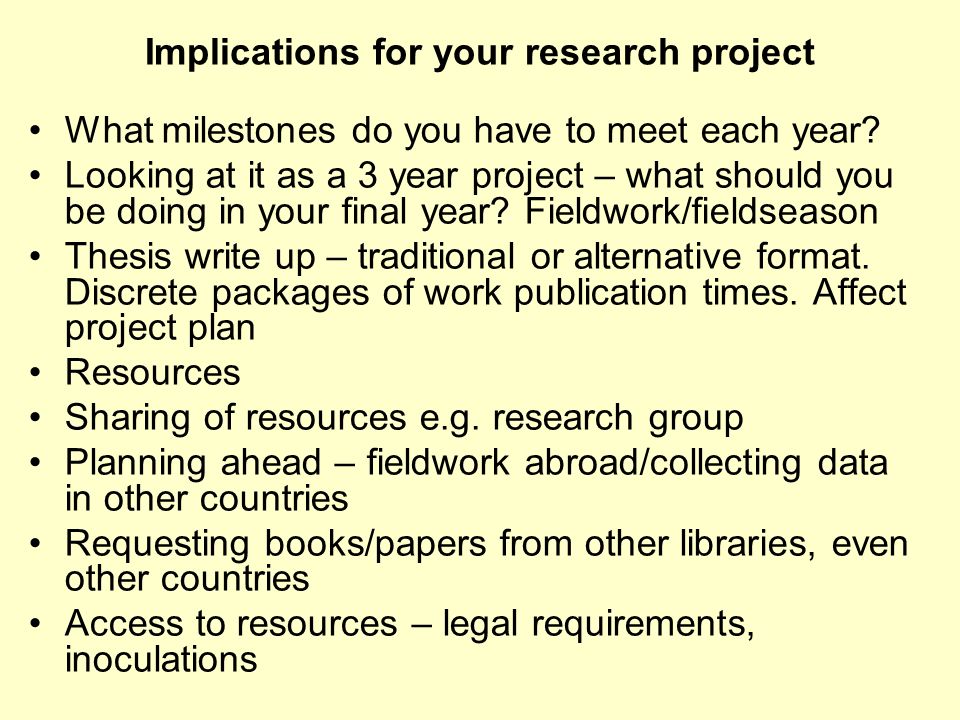 Implications for your research project

• What milestones do you have to meet each year?
• Looking at it as a 3 year project – what should you be doing in your final year? Fieldwork/fieldseason
• Thesis write up – traditional or alternative format. Discrete packages of work publication times. Affect project plan
• Resources
• Sharing of resources e.g. research group
• Planning ahead – fieldwork abroad/collecting data in other countries
• Requesting books/papers from other libraries, even other countries
• Access to resources – legal requirements, inoculations